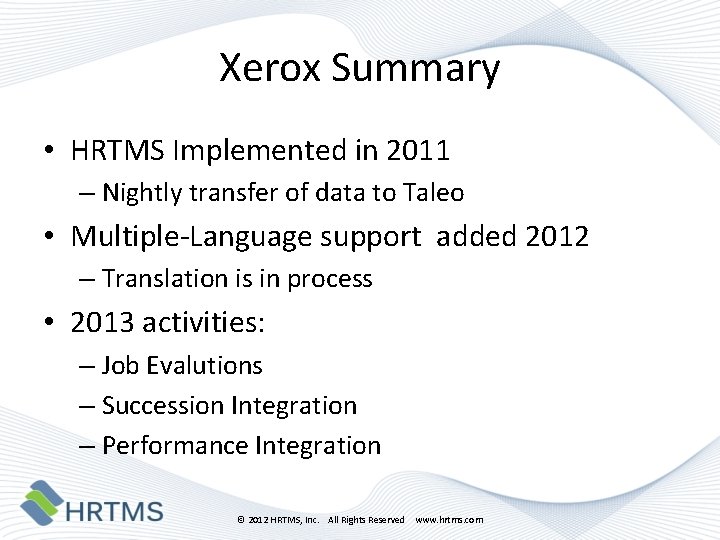 Xerox Summary

• HRTMS Implemented in 2011
– Nightly transfer of data to Taleo
• Multiple-Language support added 2012
– Translation is in process
• 2013 activities:
– Job Evalutions
– Succession Integration
– Performance Integration

HRTMS

© 2012 HRTMS, Inc. All Rights Reserved www.hrtms.com